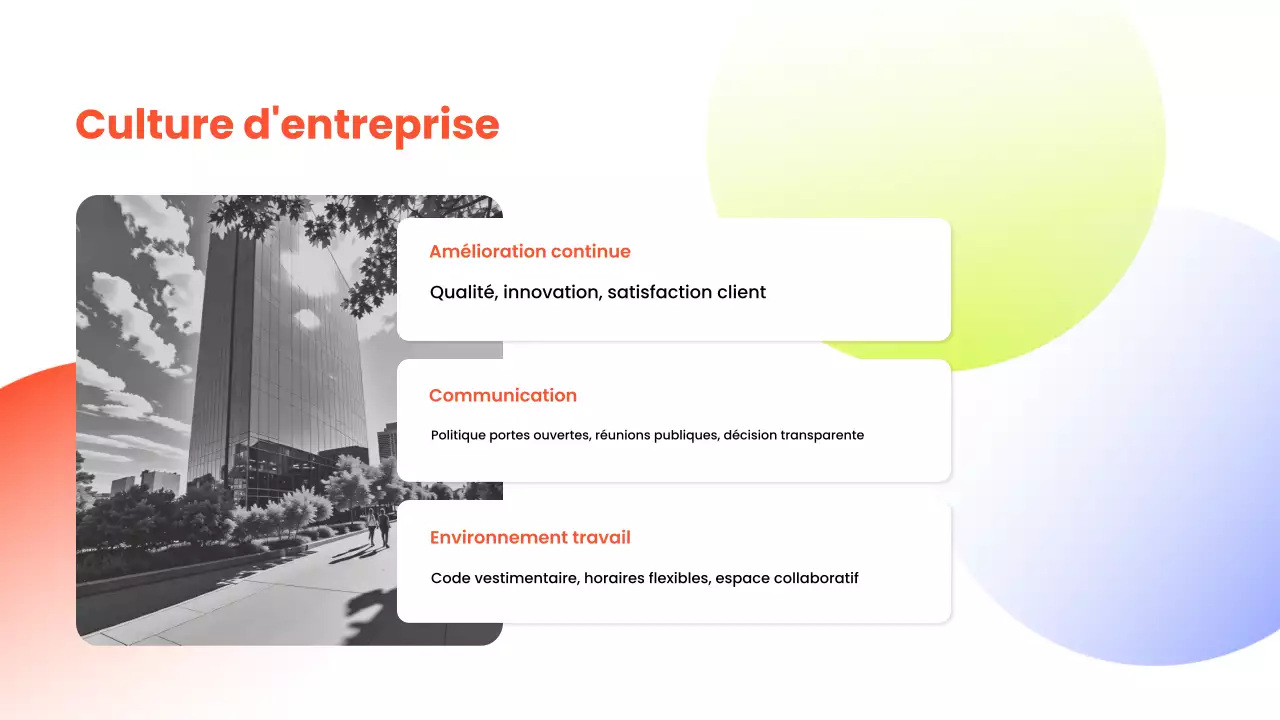 Culture d'entreprise

Amélioration continue

Qualité, innovation, satisfaction client

Communication

Politique portes ouvertes, réunions publiques, décision transparente

Environnement travail

Code vestimentaire, horaires flexibles, espace collaboratif